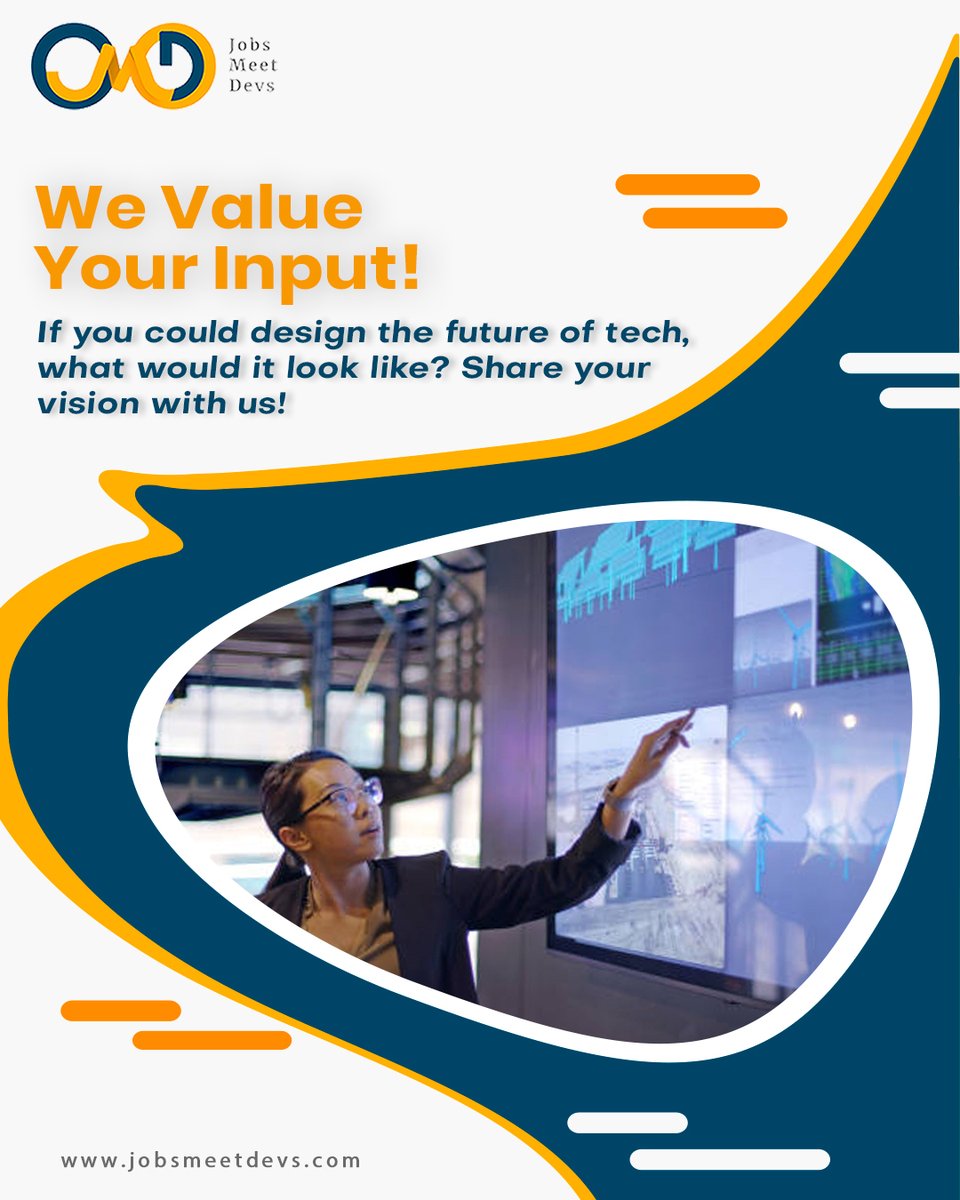 Jobs
Meet
Devs

We Value
Your Input!

If you could design the future of tech, what would it look like? Share your vision with us!

www.jobsmeetdevs.com